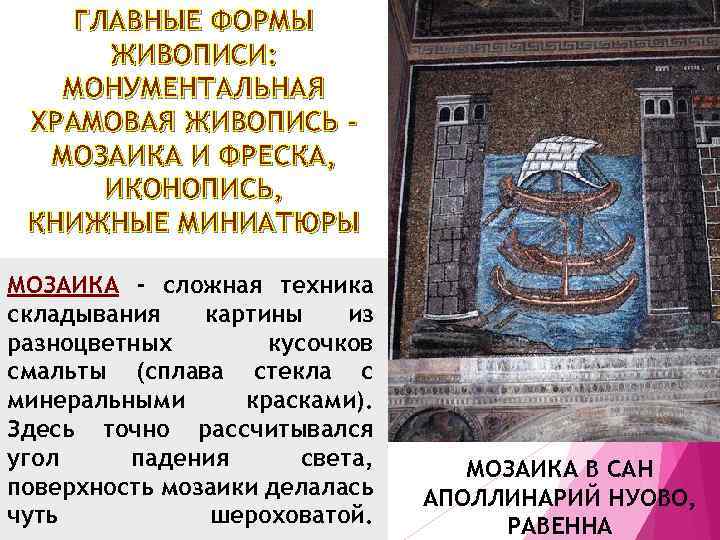 ГЛАВНЫЕ ФОРМЫ ЖИВОПИСИ: МОНУМЕНТАЛЬНАЯ ХРАМОВАЯ ЖИВОПИСЬ - МОЗАИКА И ФРЕСКА, ИКОНОПИСЬ, КНИЖНЫЕ МИНИАТЮРЫ

МОЗАИКА - сложная техника складывания картины из разноцветных кусочков смальты (сплава стекла с минеральными красками). Здесь точно рассчитывался угол падения света, поверхность мозаики делалась чуть шероховатой.

МОЗАИКА В САН АПОЛЛИНАРИЙ НУОВО, РАВЕННА